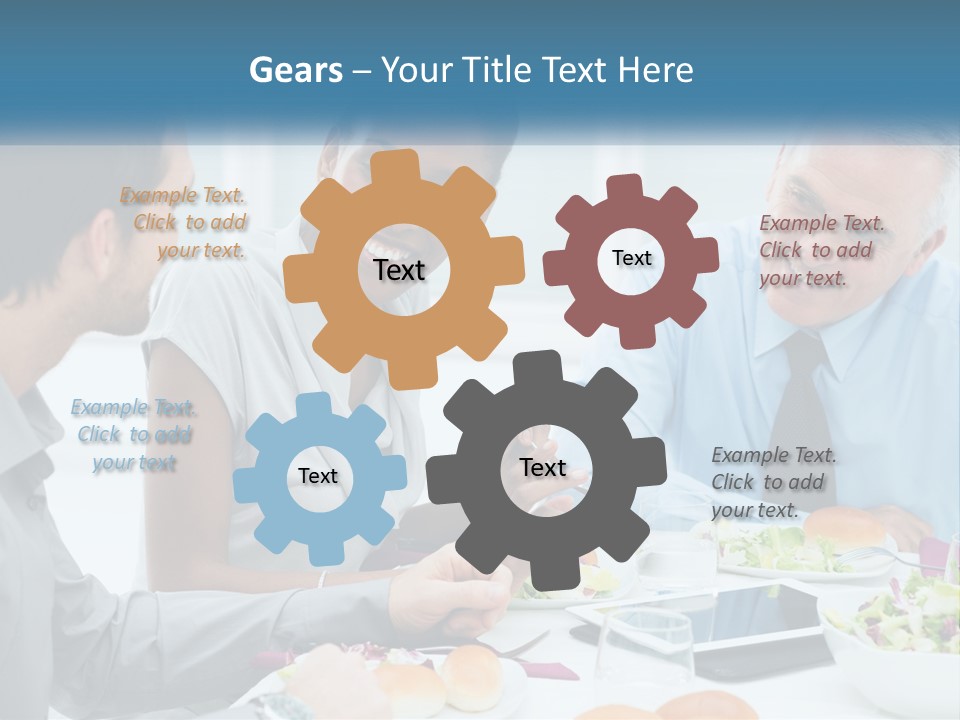 Gears – Your Title Text Here

Example Text. Click to add your text.

Text

Text

Example Text. Click to add your text.

Example Text. Click to add your text

Text

Text

Example Text. Click to add your text.